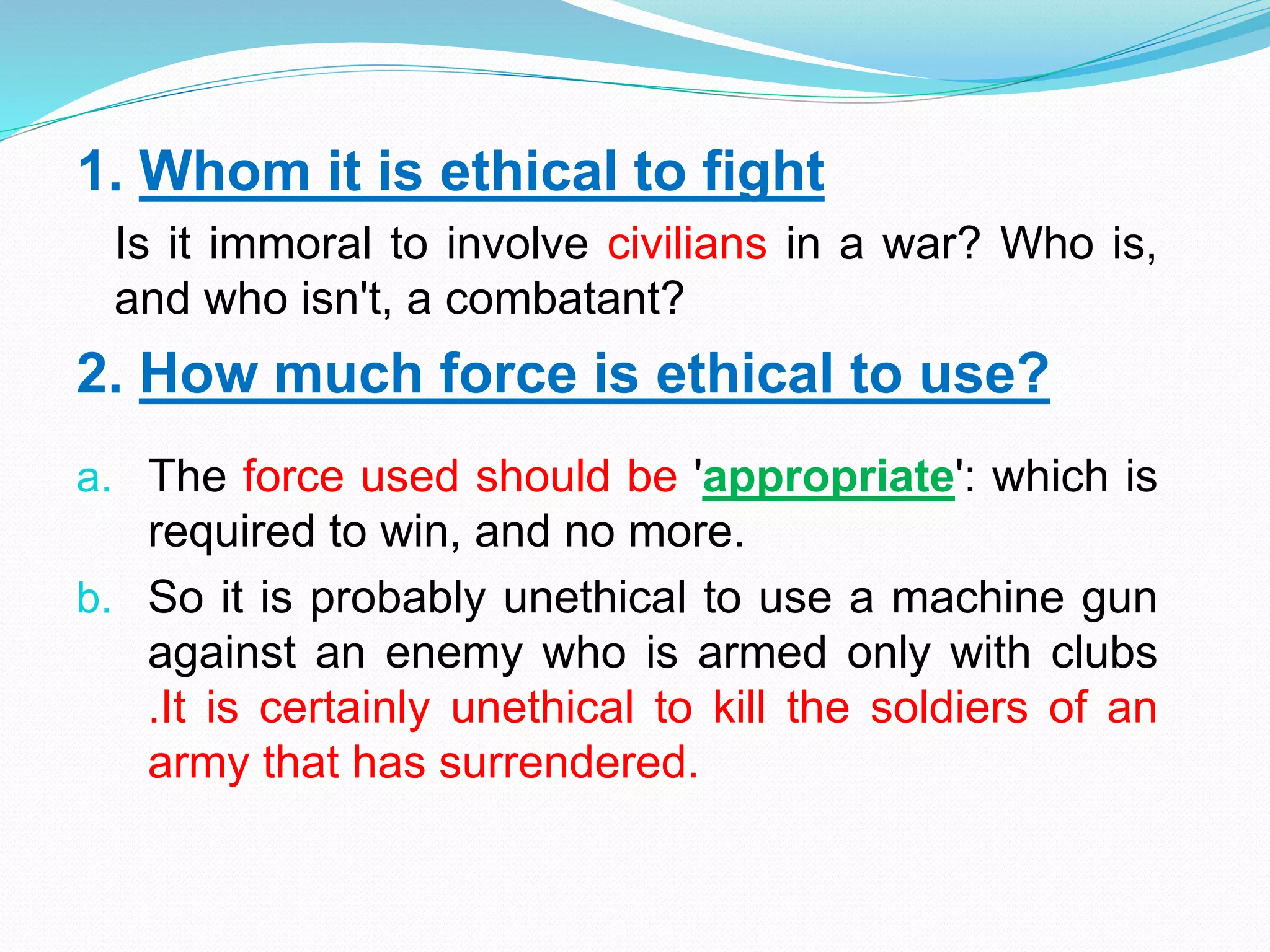 1. Whom it is ethical to fight

Is it immoral to involve civilians in a war? Who is, and who isn't, a combatant?

2. How much force is ethical to use?

a. The force used should be 'appropriate': which is required to win, and no more.

b. So it is probably unethical to use a machine gun against an enemy who is armed only with clubs .It is certainly unethical to kill the soldiers of an army that has surrendered.